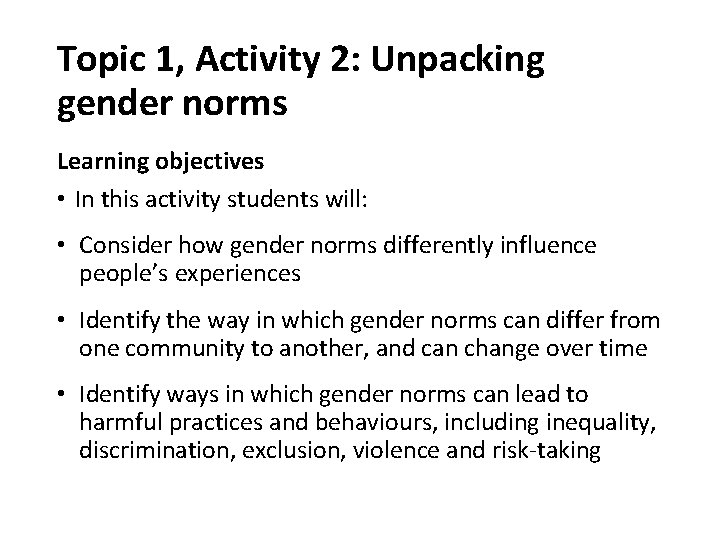 Topic 1, Activity 2: Unpacking gender norms

Learning objectives

• In this activity students will:

• Consider how gender norms differently influence people's experiences

• Identify the way in which gender norms can differ from one community to another, and can change over time

• Identify ways in which gender norms can lead to harmful practices and behaviours, including inequality, discrimination, exclusion, violence and risk-taking